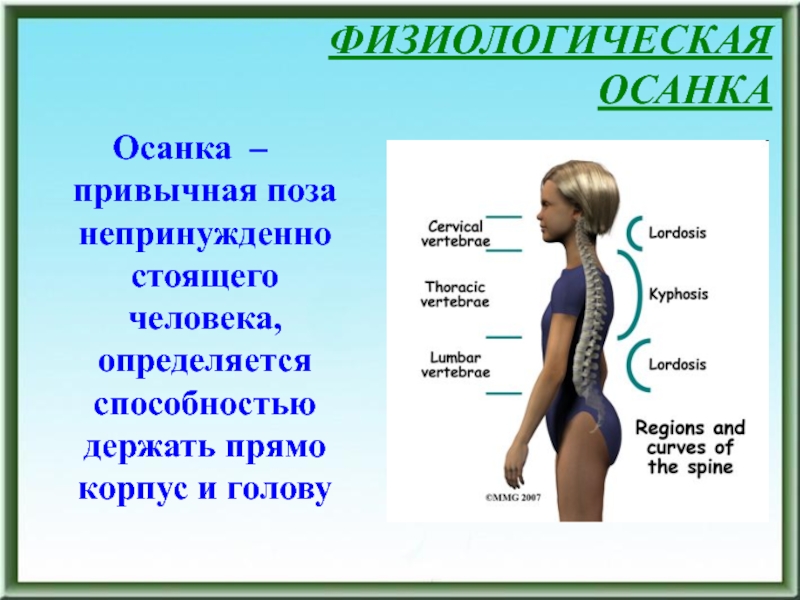 ФИЗИОЛОГИЧЕСКАЯ ОСАНКА

Осанка – привычная поза непринужденно стоящего человека, определяется способностью держать прямо корпус и голову

Cervical vertebrae

Thoracic vertebrae

Lumbar vertebrae

Lordosis

Kyphosis

Lordosis

Regions and curves of the spine

©MMG 2007